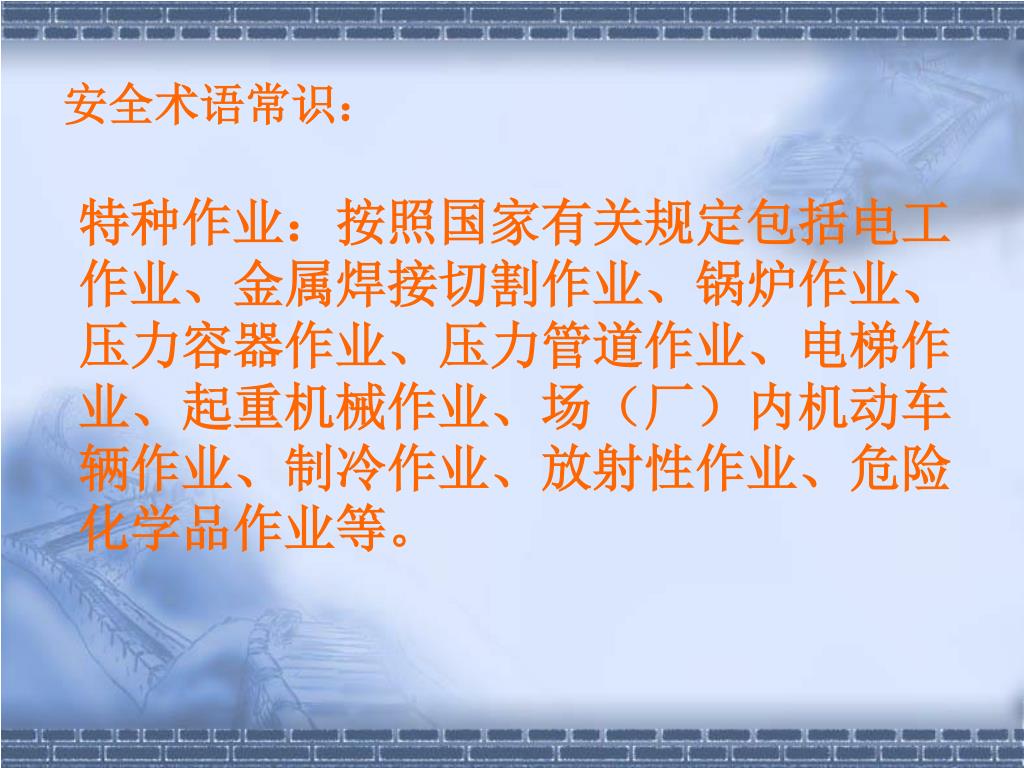 安全术语常识：

特种作业：按照国家有关规定包括电工作业、金属焊接切割作业、锅炉作业、压力容器作业、压力管道作业、电梯作业、起重机械作业、场（厂）内机动车辆作业、制冷作业、放射性作业、危险化学品作业等。